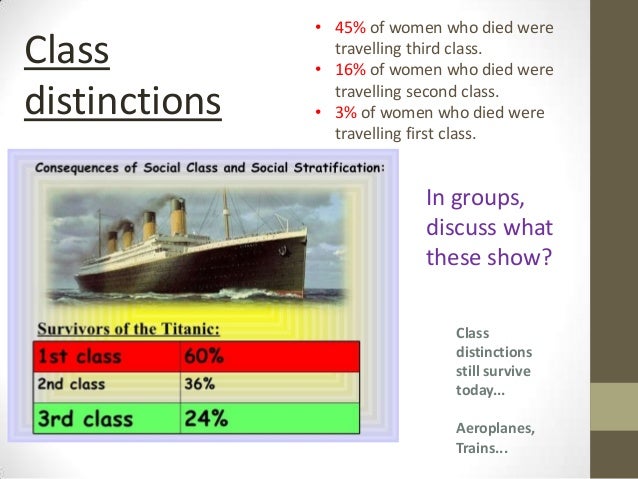 Class distinctions

• 45% of women who died were travelling third class.
• 16% of women who died were travelling second class.
• 3% of women who died were travelling first class.

Consequences of Social Class and Social Stratification:

Survivors of the Titanic:

| 1st class | 60% |
|---|---|
| 2nd class | 36% |
| 3rd class | 24% |

In groups, discuss what these show?

Class distinctions still survive today...

Aeroplanes, Trains...